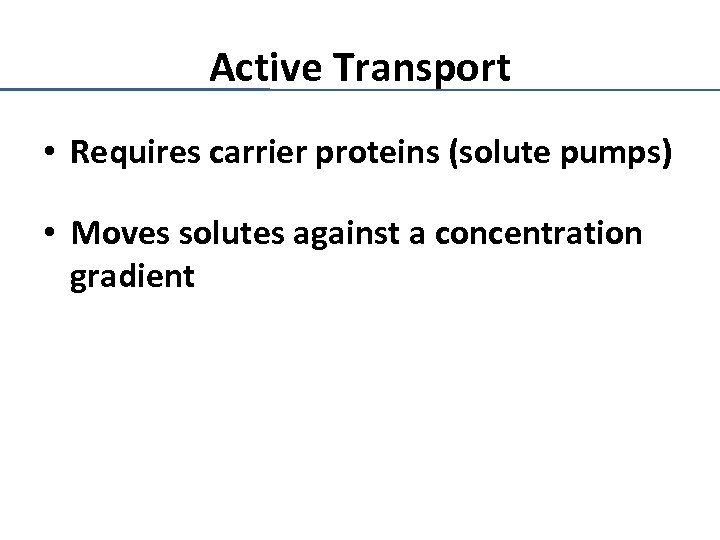 Active Transport

• Requires carrier proteins (solute pumps)

• Moves solutes against a concentration gradient